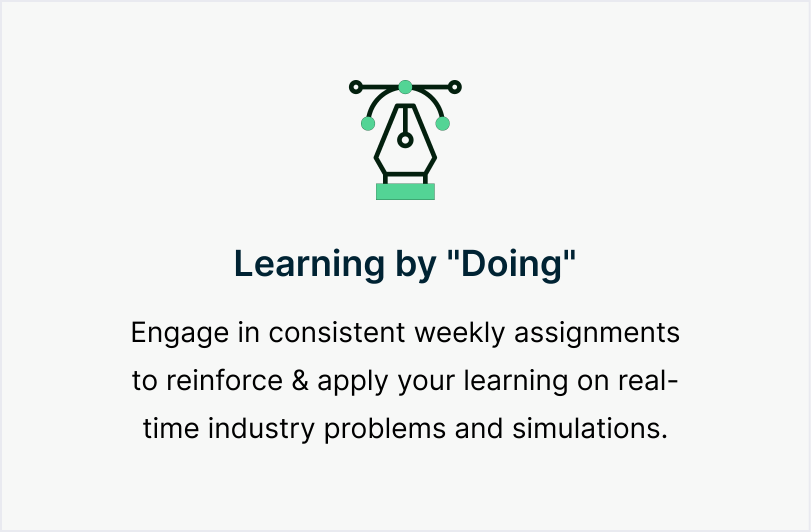 Learning by "Doing"

Engage in consistent weekly assignments to reinforce & apply your learning on real-time industry problems and simulations.